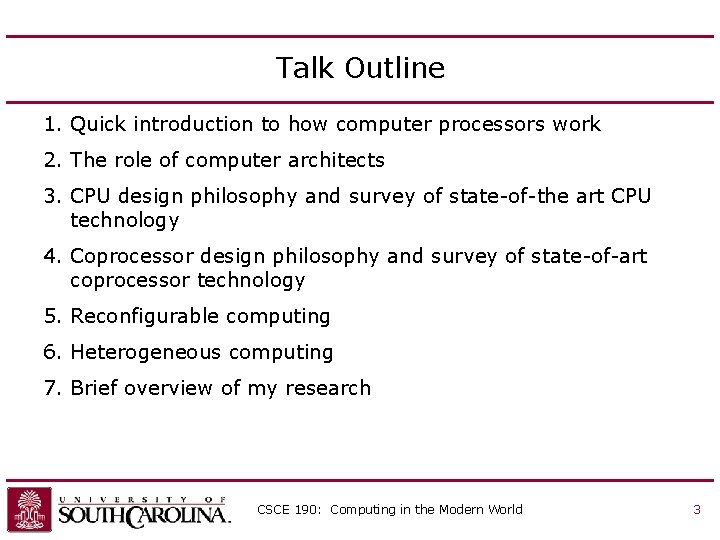 Talk Outline

1. Quick introduction to how computer processors work
2. The role of computer architects
3. CPU design philosophy and survey of state-of-the art CPU technology
4. Coprocessor design philosophy and survey of state-of-art coprocessor technology
5. Reconfigurable computing
6. Heterogeneous computing
7. Brief overview of my research

UNIVERSITY OF SOUTH CAROLINA.

CSCE 190: Computing in the Modern World

3